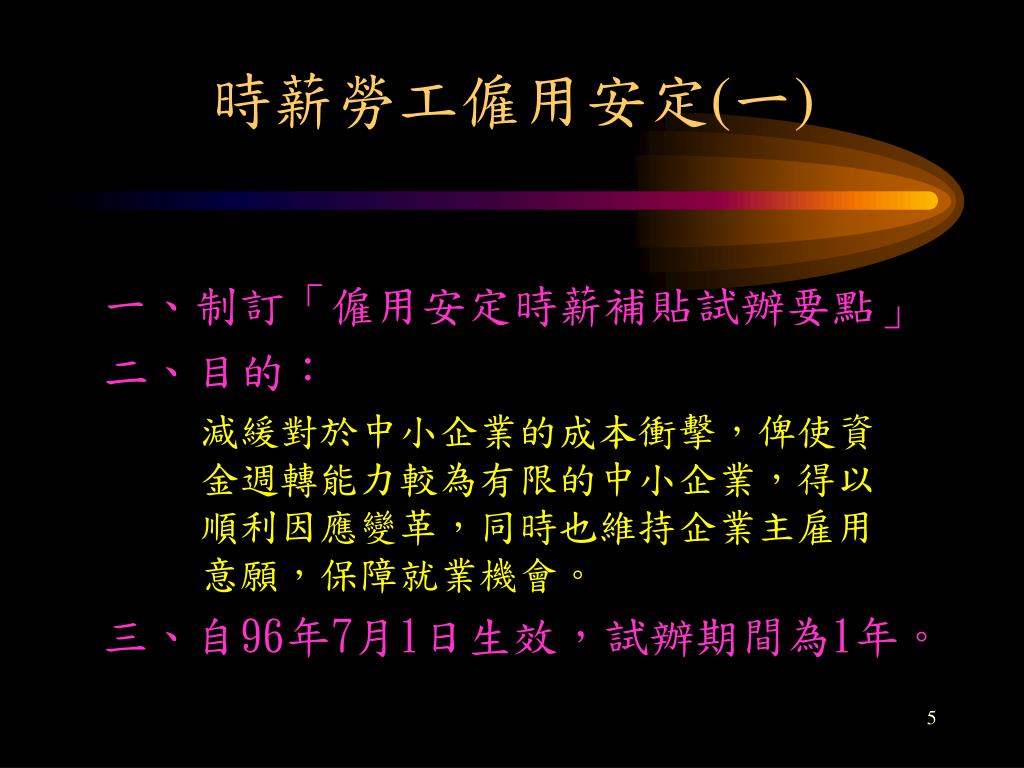 時薪勞工僱用安定(一)

一、制訂「僱用安定時薪補貼試辦要點」

二、目的：

減緩對於中小企業的成本衝擊，俾使資金週轉能力較為有限的中小企業，得以順利因應變革，同時也維持企業主雇用意願，保障就業機會。

三、自96年7月1日生效，試辦期間為1年。

5